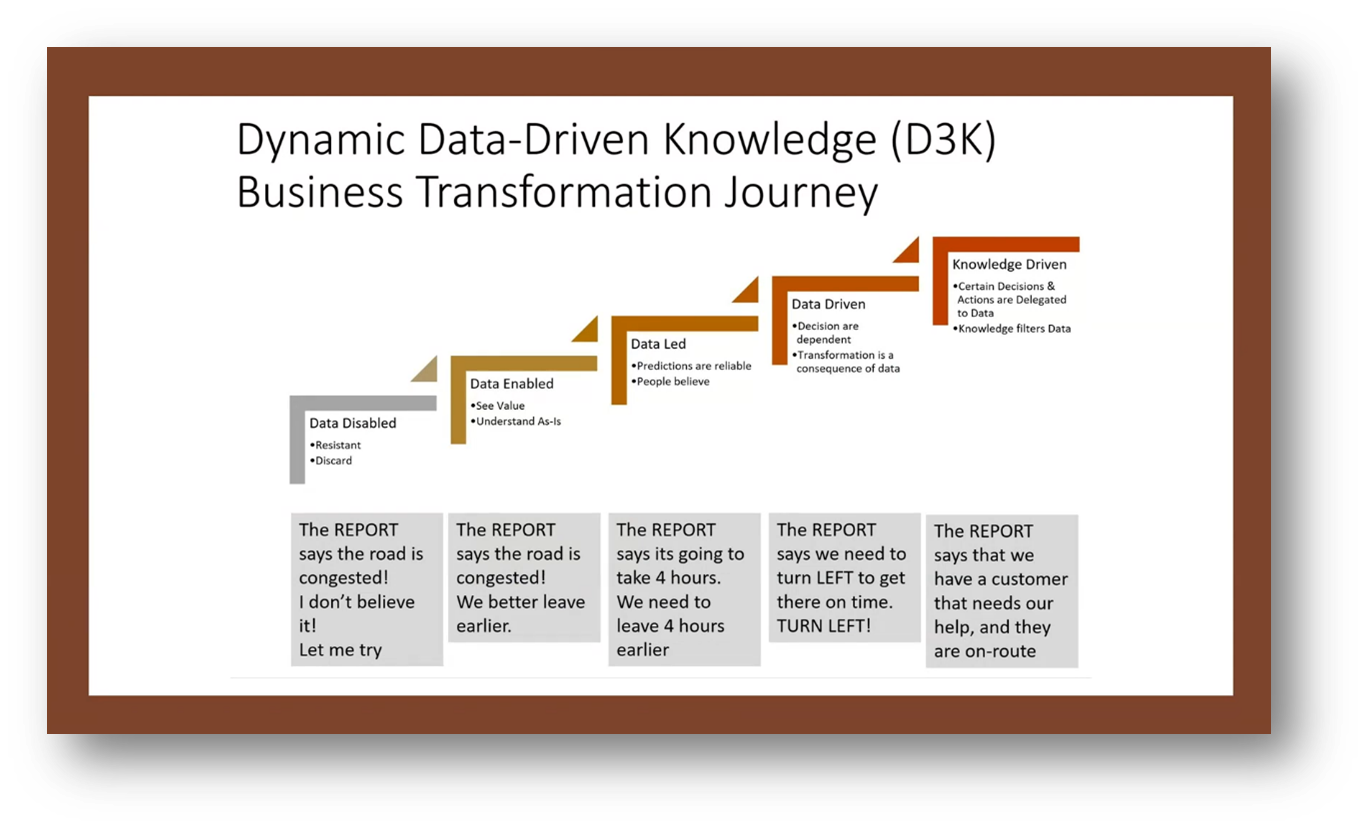 Dynamic Data-Driven Knowledge (D3K) Business Transformation Journey

Data Disabled
•Resistant
•Discard

Data Enabled
•See Value
•Understand As-Is

Data Led
•Predictions are reliable
•People believe

Data Driven
•Decision are dependent
•Transformation is a consequence of data

Knowledge Driven
•Certain Decisions & Actions are Delegated to Data
•Knowledge filters Data

The REPORT says the road is congested! I don't believe it! Let me try

The REPORT says the road is congested! We better leave earlier.

The REPORT says its going to take 4 hours. We need to leave 4 hours earlier

The REPORT says we need to turn LEFT to get there on time. TURN LEFT!

The REPORT says that we have a customer that needs our help, and they are on-route